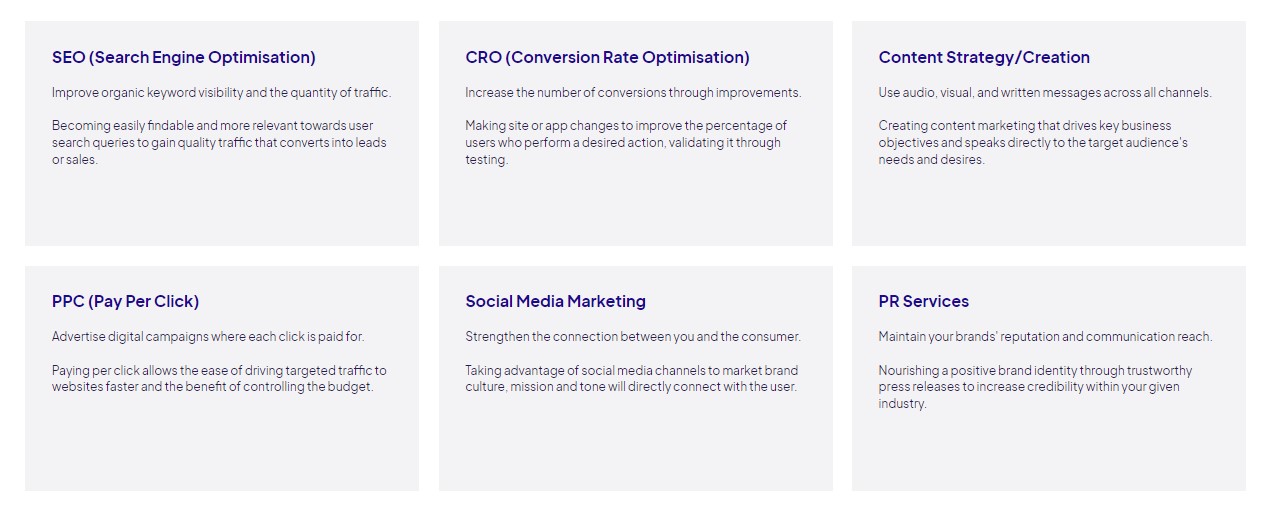 SEO (Search Engine Optimisation)

Improve organic keyword visibility and the quantity of traffic.

Becoming easily findable and more relevant towards user search queries to gain quality traffic that converts into leads or sales.

CRO (Conversion Rate Optimisation)

Increase the number of conversions through improvements.

Making site or app changes to improve the percentage of users who perform a desired action, validating it through testing.

Content Strategy/Creation

Use audio, visual, and written messages across all channels.

Creating content marketing that drives key business objectives and speaks directly to the target audience's needs and desires.

PPC (Pay Per Click)

Advertise digital campaigns where each click is paid for.

Paying per click allows the ease of driving targeted traffic to websites faster and the benefit of controlling the budget.

Social Media Marketing

Strengthen the connection between you and the consumer.

Taking advantage of social media channels to market brand culture, mission and tone will directly connect with the user.

PR Services

Maintain your brands' reputation and communication reach.

Nourishing a positive brand identity through trustworthy press releases to increase credibility within your given industry.